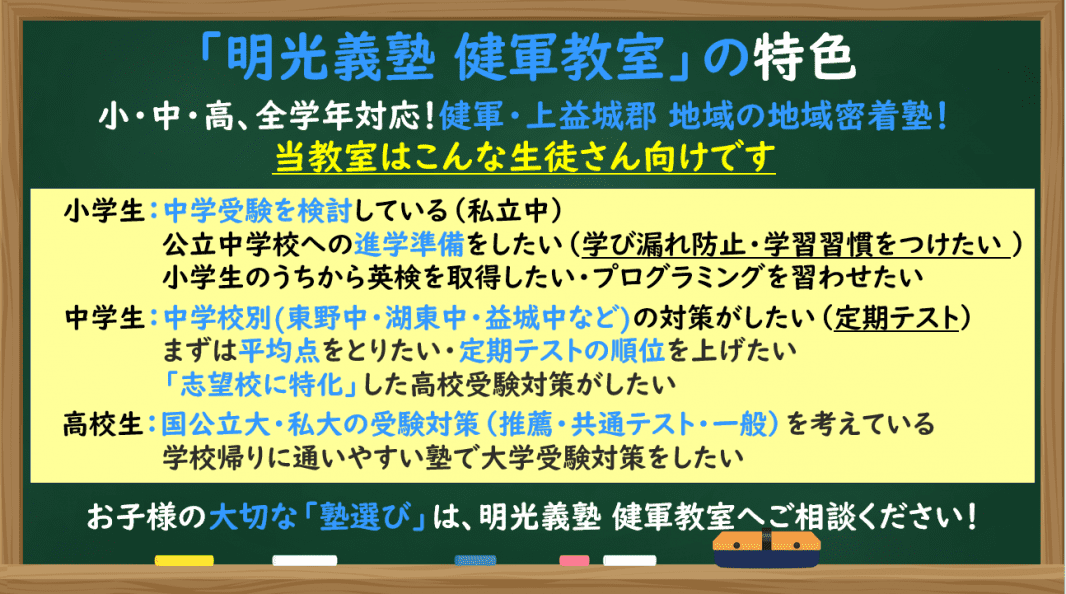 「明光義塾 健軍教室」の特色

小・中・高、全学年対応！健軍・上益城郡 地域の地域密着塾！

当教室はこんな生徒さん向けです

小学生：中学受験を検討している（私立中）
公立中学校への進学準備をしたい（学び漏れ防止・学習習慣をつけたい ）
小学生のうちから英検を取得したい・プログラミングを習わせたい

中学生：中学校別(東野中・湖東中・益城中など)の対策がしたい（定期テスト）
まずは平均点をとりたい・定期テストの順位を上げたい
「志望校に特化」した高校受験対策がしたい

高校生：国公立大・私大の受験対策（推薦・共通テスト・一般）を考えている
学校帰りに通いやすい塾で大学受験対策をしたい

お子様の大切な「塾選び」は、明光義塾 健軍教室へご相談ください！